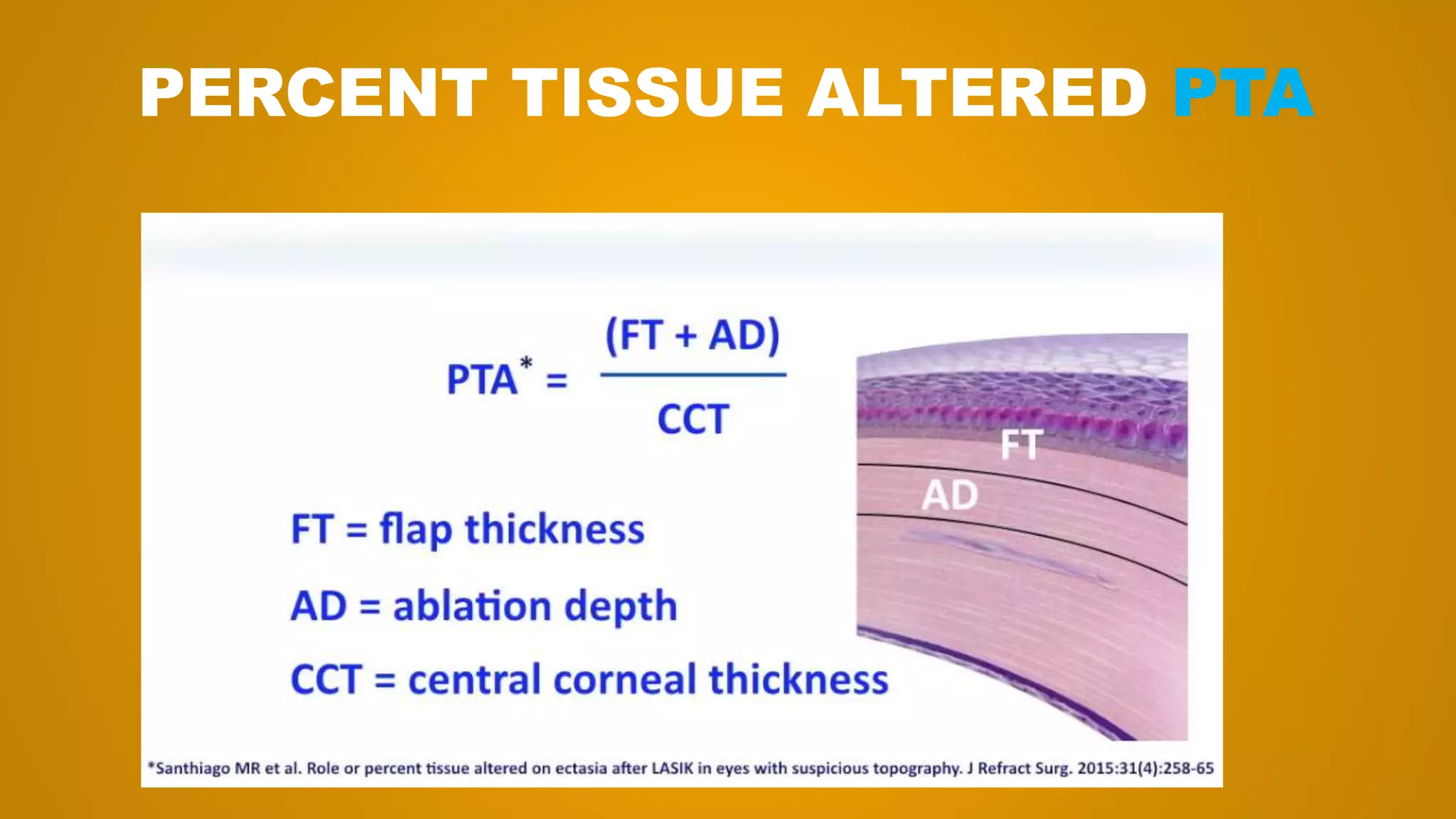 PERCENT TISSUE ALTERED PTA

$PTA^* = \frac{(FT + AD)}{CCT}$

FT

AD

FT = flap thickness

AD = ablation depth

CCT = central corneal thickness

*Santhiago MR et al. Role or percent tissue altered on ectasia after LASIK in eyes with suspicious topography. J Refract Surg. 2015:31(4):258-65